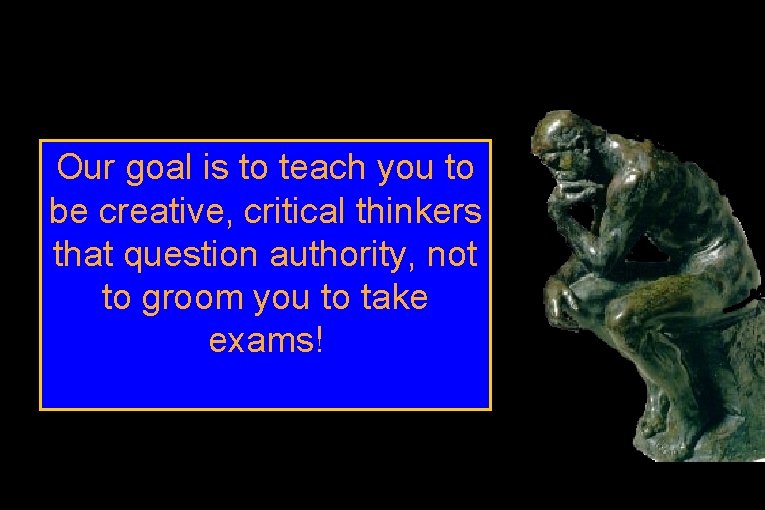 Our goal is to teach you to be creative, critical thinkers that question authority, not to groom you to take exams!